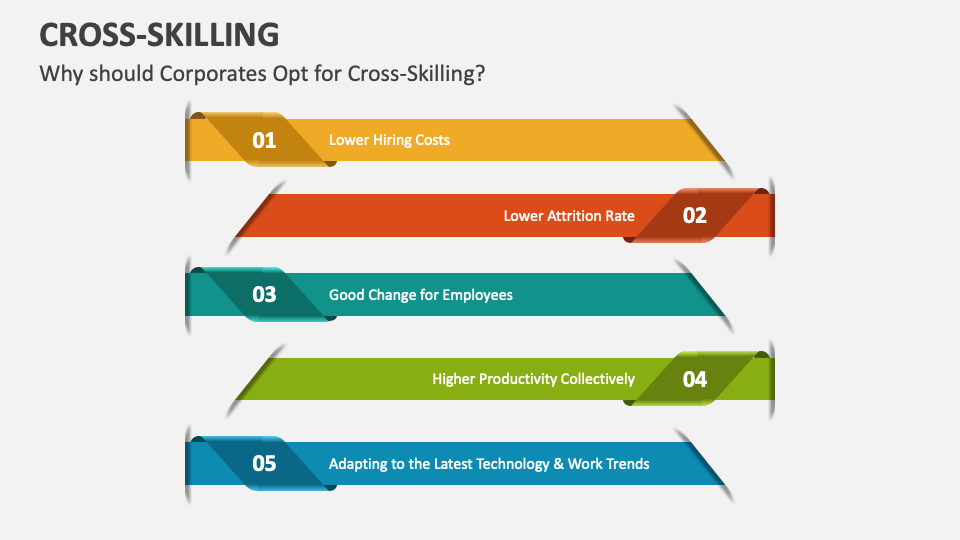 CROSS-SKILLING

Why should Corporates Opt for Cross-Skilling?

01 Lower Hiring Costs

Lower Attrition Rate 02

03 Good Change for Employees

Higher Productivity Collectively 04

05 Adapting to the Latest Technology & Work Trends